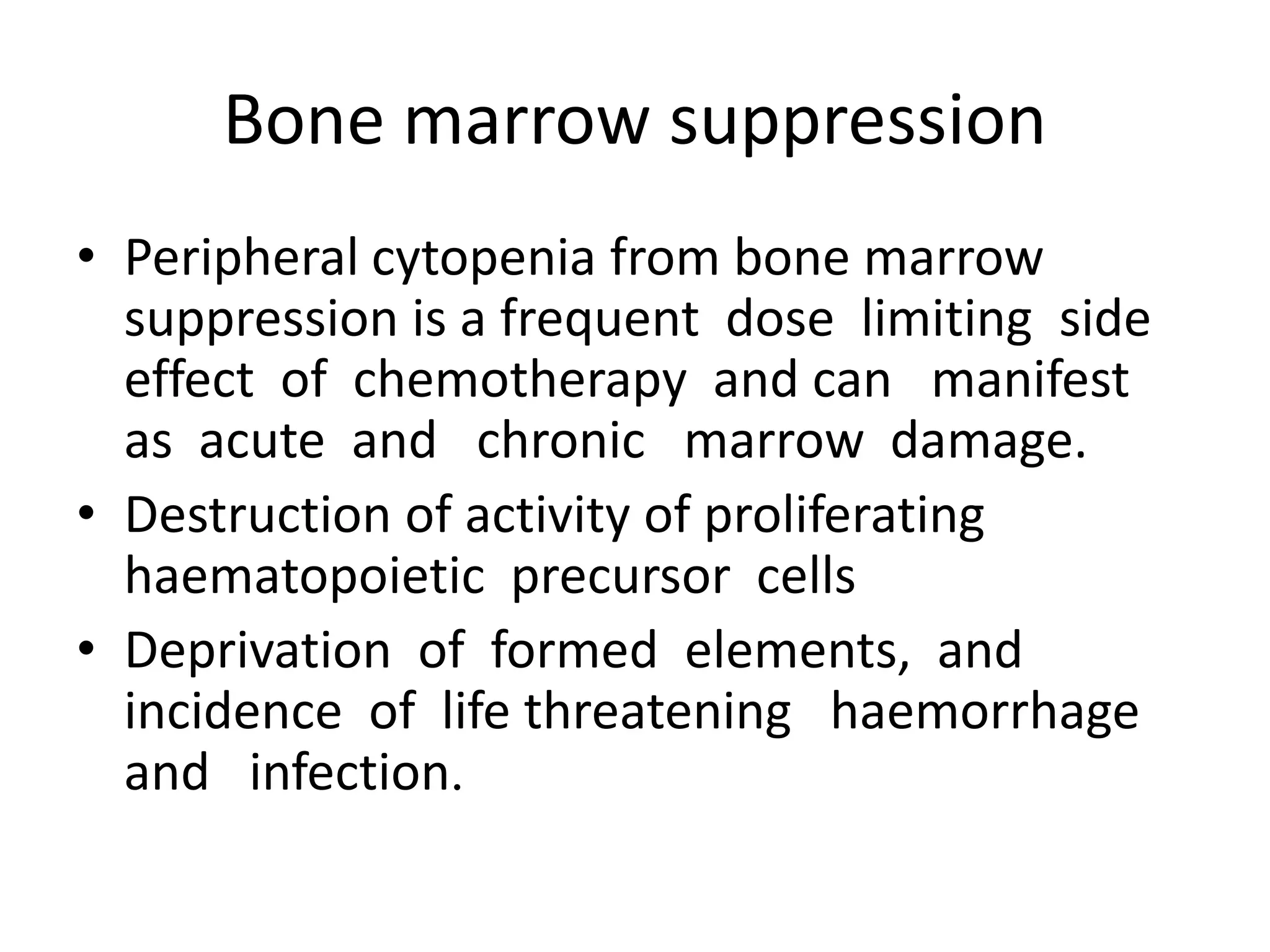 Bone marrow suppression

• Peripheral cytopenia from bone marrow suppression is a frequent dose limiting side effect of chemotherapy and can manifest as acute and chronic marrow damage.
• Destruction of activity of proliferating haematopoietic precursor cells
• Deprivation of formed elements, and incidence of life threatening haemorrhage and infection.